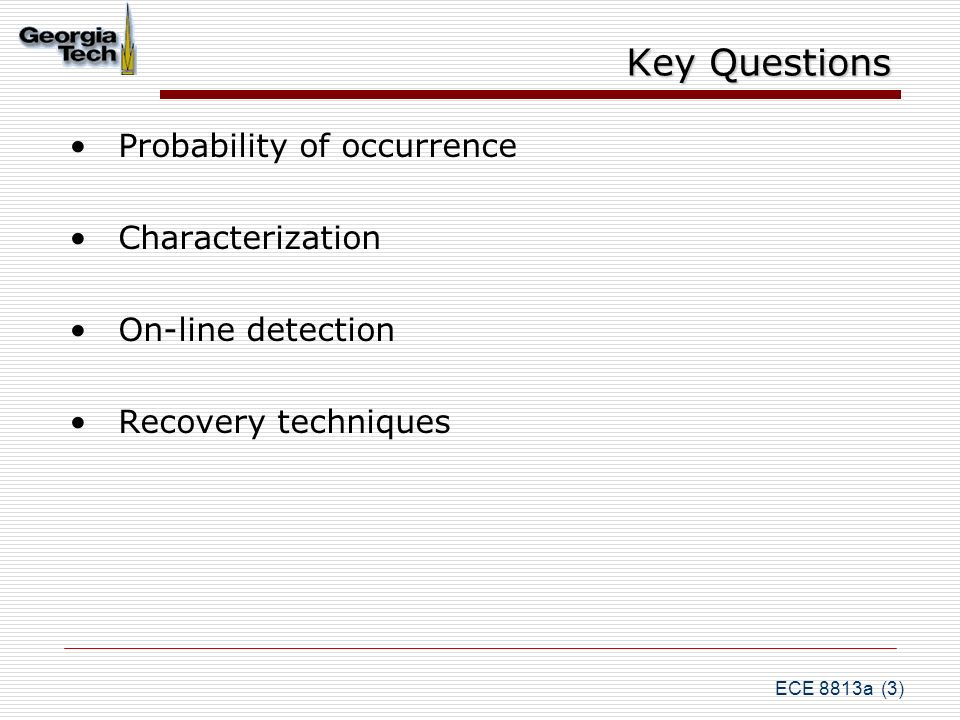 Georgia Tech

Key Questions

• Probability of occurrence

• Characterization

• On-line detection

• Recovery techniques

ECE 8813a (3)